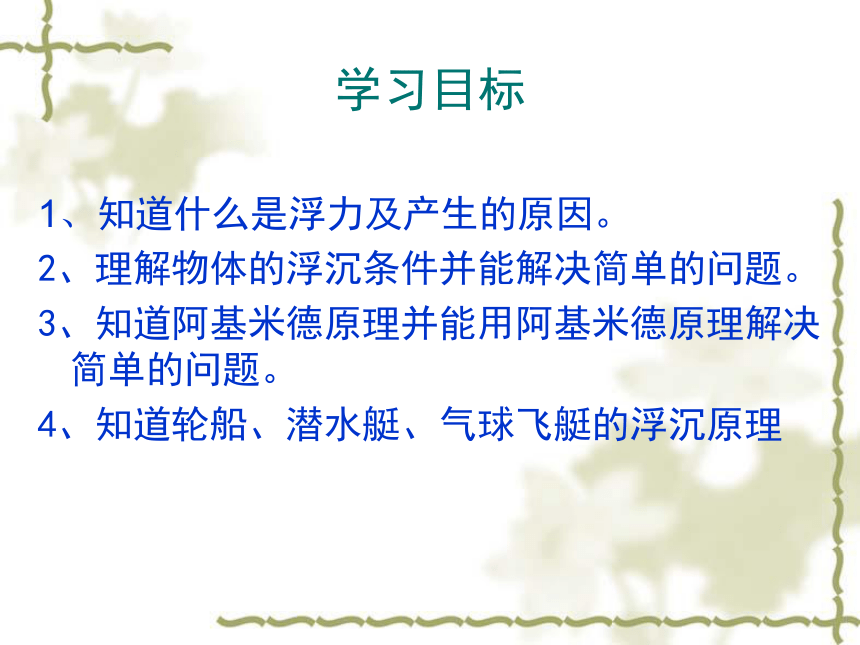 学习目标

1、知道什么是浮力及产生的原因。

2、理解物体的浮沉条件并能解决简单的问题。

3、知道阿基米德原理并能用阿基米德原理解决简单的问题。

4、知道轮船、潜水艇、气球飞艇的浮沉原理